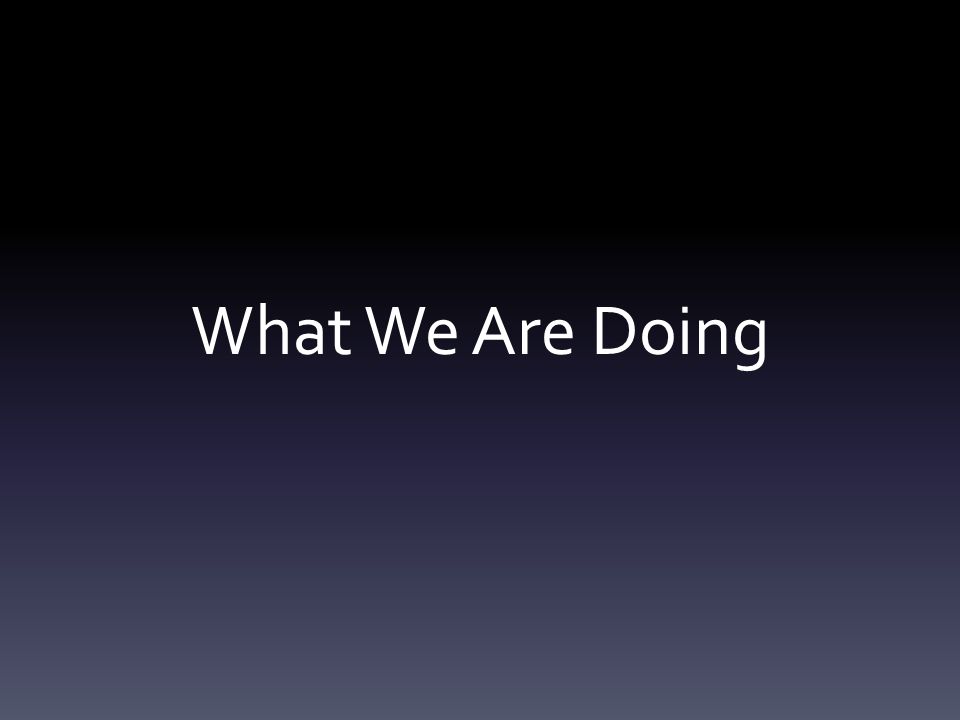 What We Are Doing